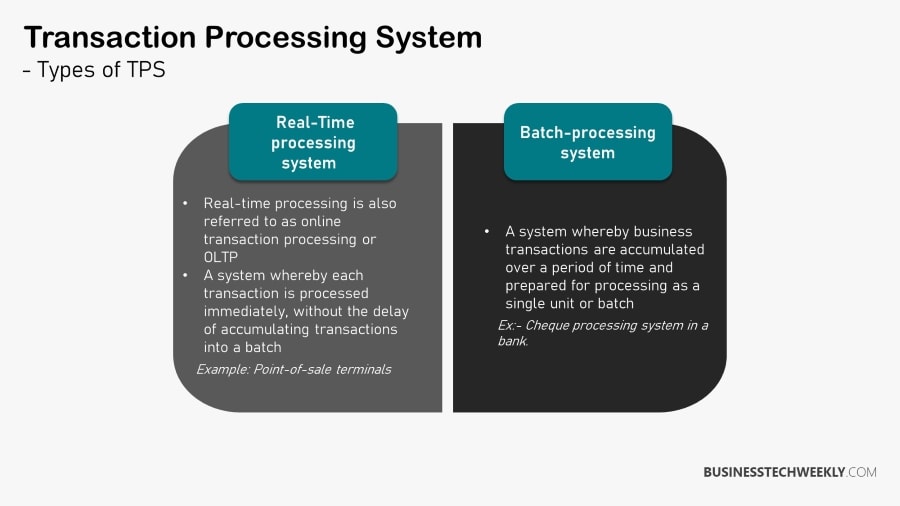 Transaction Processing System
- Types of TPS

Real-Time processing system

• Real-time processing is also referred to as online transaction processing or OLTP
• A system whereby each transaction is processed immediately, without the delay of accumulating transactions into a batch

Example: Point-of-sale terminals

Batch-processing system

• A system whereby business transactions are accumulated over a period of time and prepared for processing as a single unit or batch

Ex:- Cheque processing system in a bank.

BUSINESSTECHWEEKLY.COM